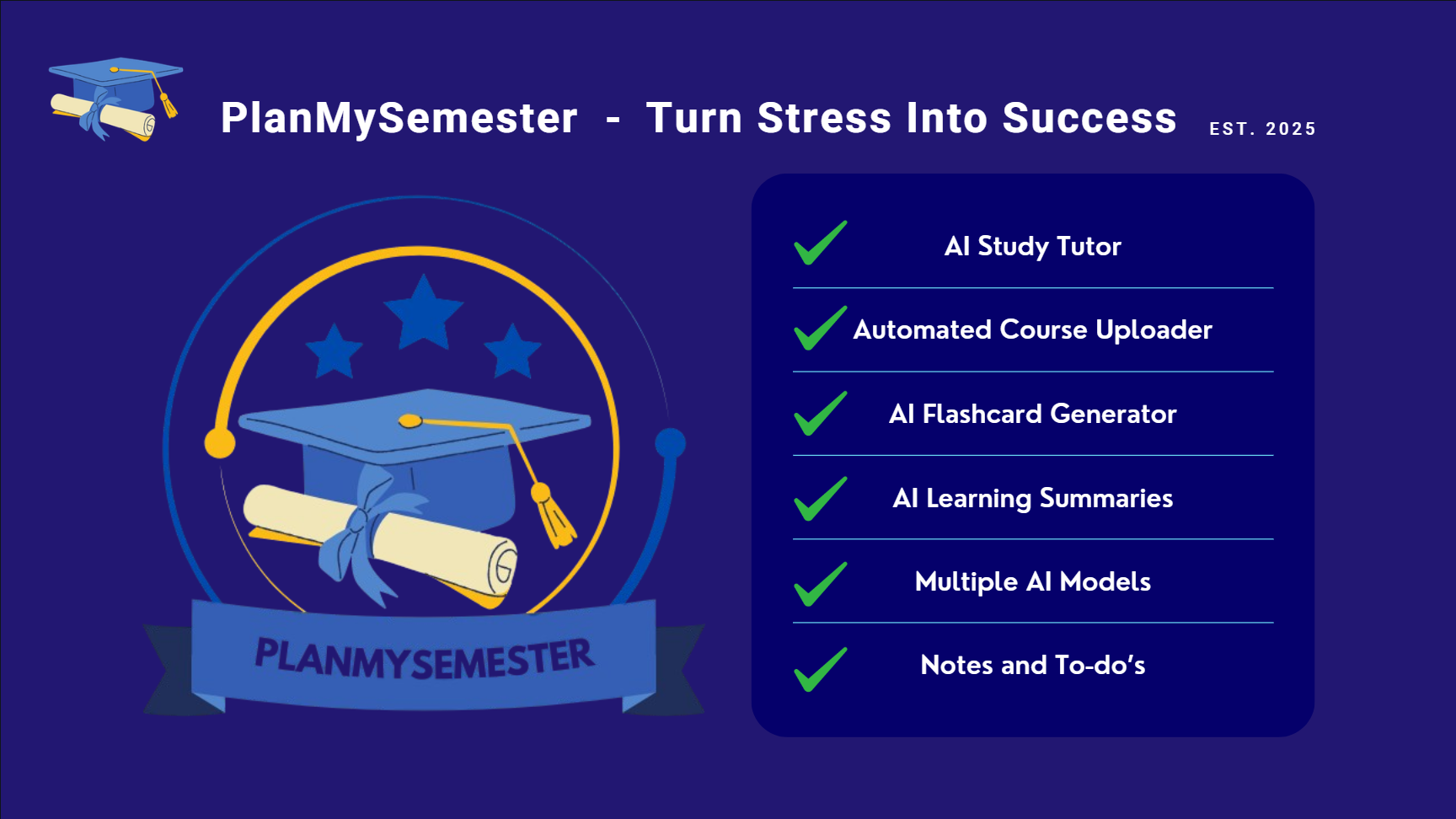 PlanMySemester - Turn Stress Into Success EST. 2025

PLANMYSEMESTER

AI Study Tutor

Automated Course Uploader

AI Flashcard Generator

AI Learning Summaries

Multiple AI Models

Notes and To-do's